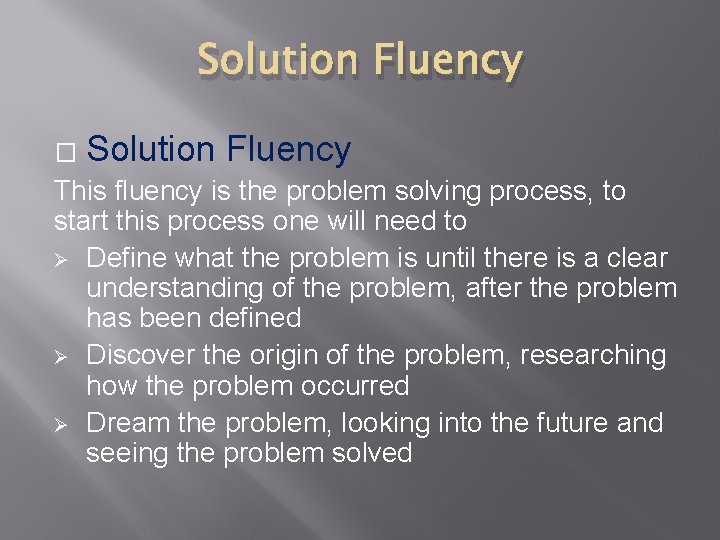 Solution Fluency

□ Solution Fluency

This fluency is the problem solving process, to start this process one will need to

➢ Define what the problem is until there is a clear understanding of the problem, after the problem has been defined

➢ Discover the origin of the problem, researching how the problem occurred

➢ Dream the problem, looking into the future and seeing the problem solved